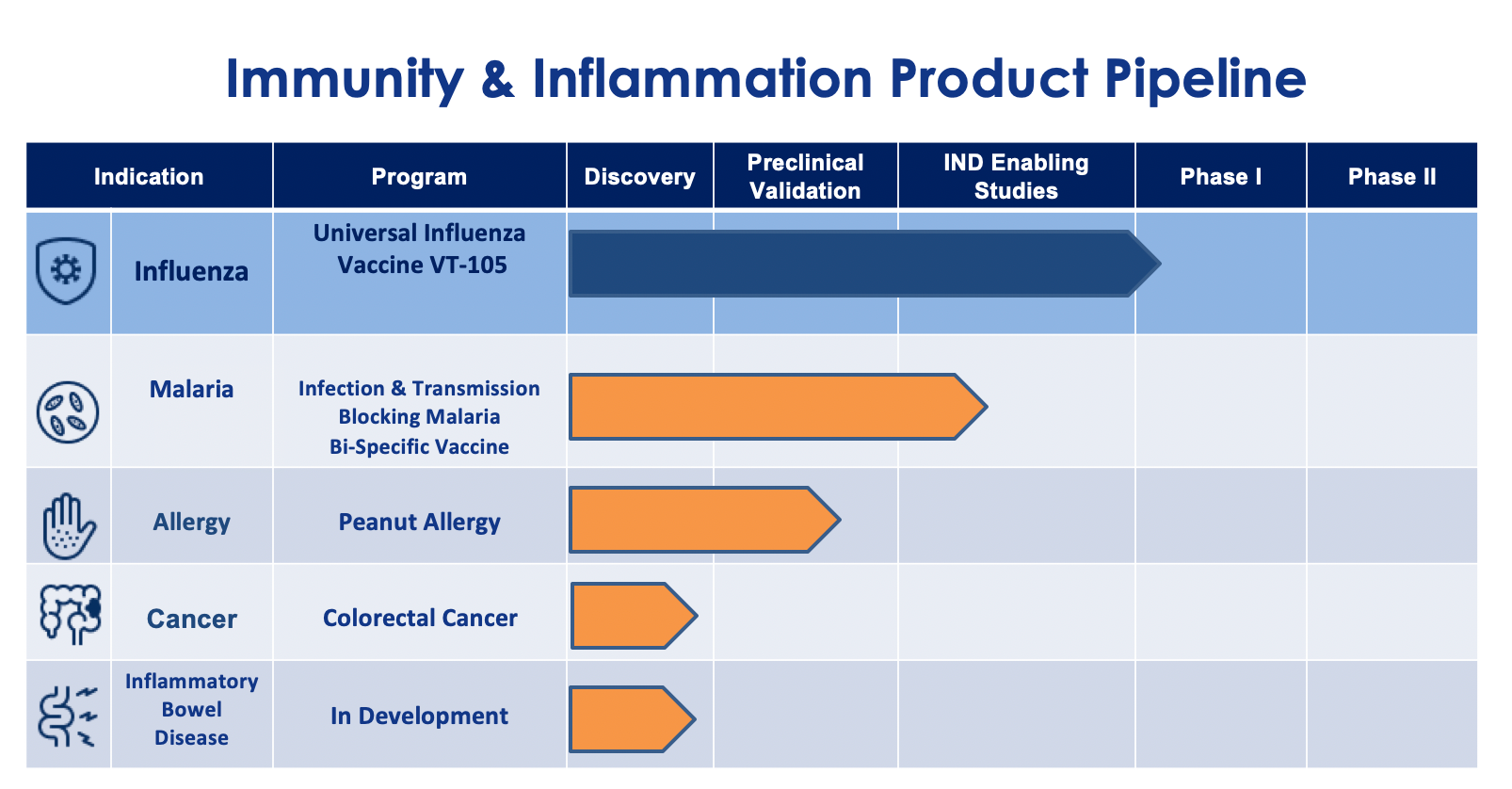 Immunity & Inflammation Product Pipeline

| Indication | Program | Discovery | Preclinical Validation | IND Enabling Studies | Phase I | Phase II |
|---|---|---|---|---|---|---|
| Influenza | Universal Influenza Vaccine VT-105 | | | | | |
| Malaria | Infection & Transmission Blocking Malaria Bi-Specific Vaccine | | | | | |
| Allergy | Peanut Allergy | | | | | |
| Cancer | Colorectal Cancer | | | | | |
| Inflammatory Bowel Disease | In Development | | | | | |